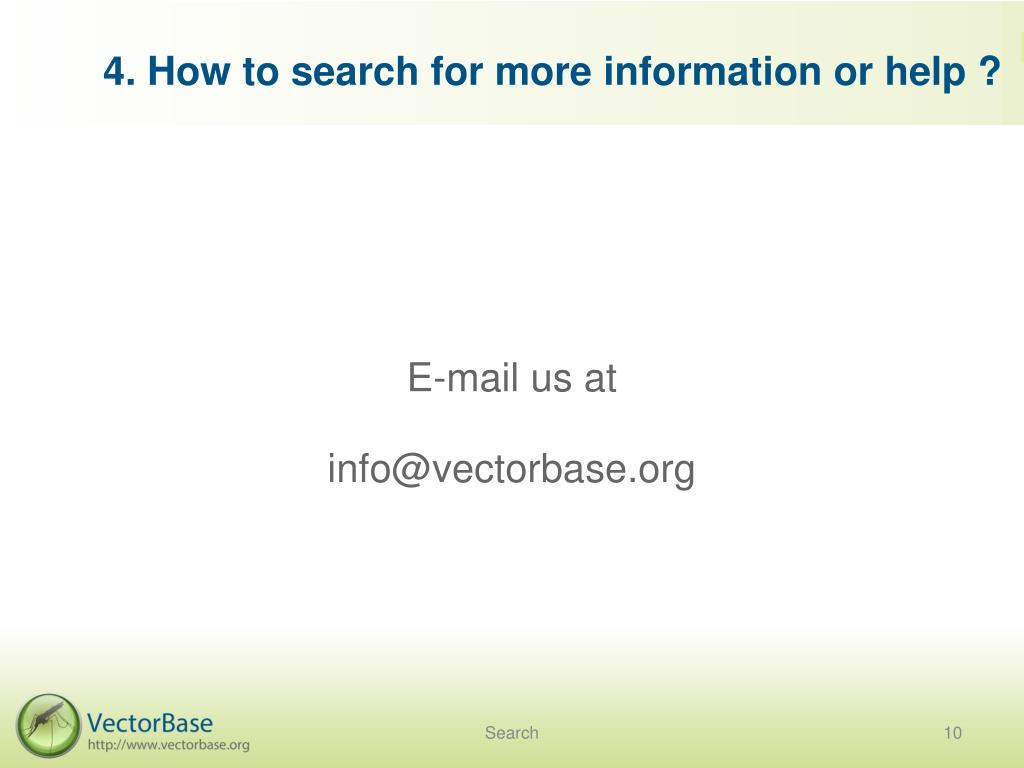 4. How to search for more information or help ?

E-mail us at

info@vectorbase.org

VectorBase
http://www.vectorbase.org

Search

10